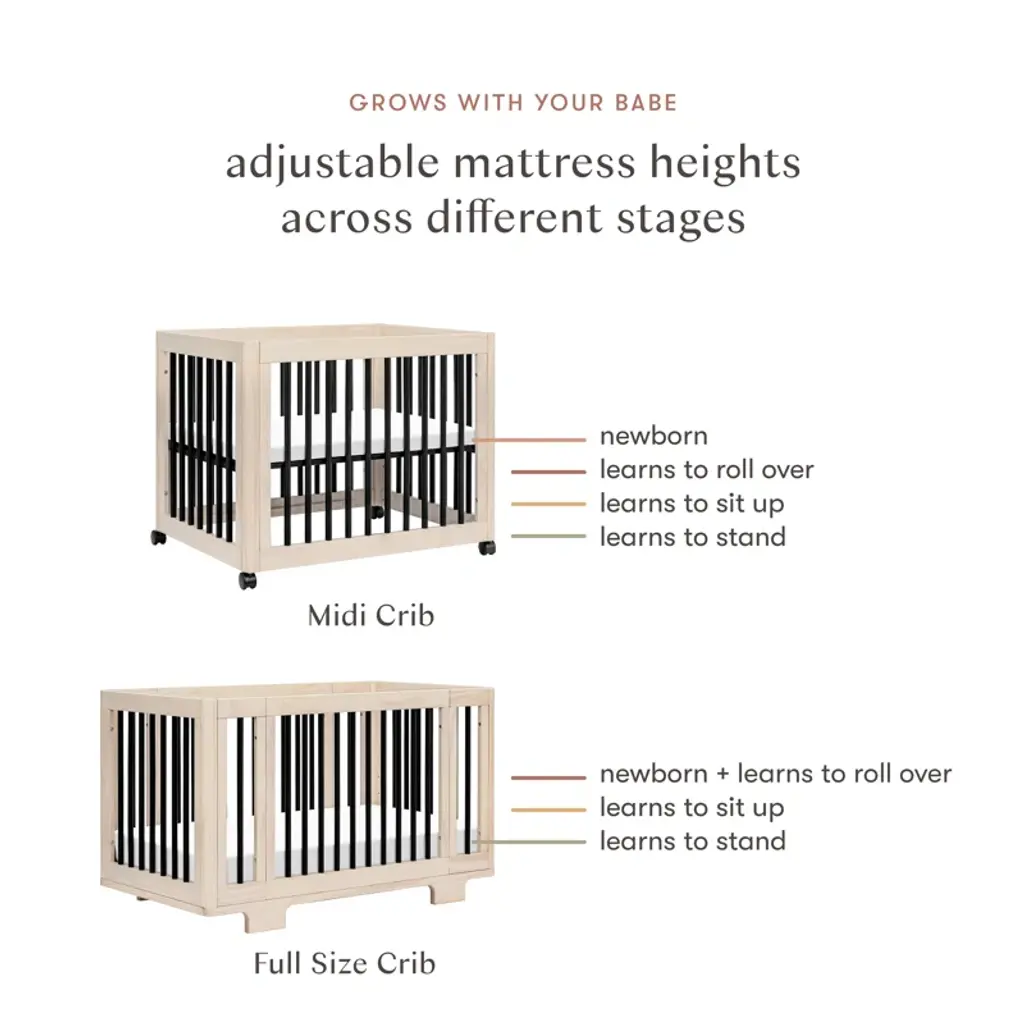 GROWS WITH YOUR BABE

adjustable mattress heights across different stages

newborn
learns to roll over
learns to sit up
learns to stand

Midi Crib

newborn + learns to roll over
learns to sit up
learns to stand

Full Size Crib